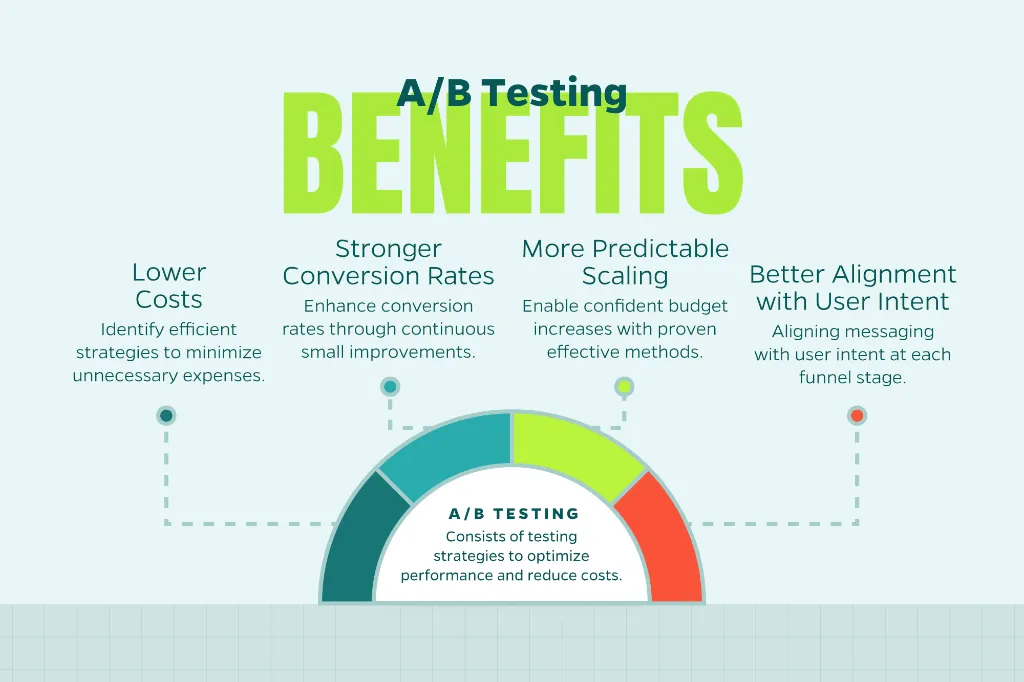 A/B Testing
BENEFITS

Lower Costs
Identify efficient strategies to minimize unnecessary expenses.

Stronger Conversion Rates
Enhance conversion rates through continuous small improvements.

More Predictable Scaling
Enable confident budget increases with proven effective methods.

Better Alignment with User Intent
Aligning messaging with user intent at each funnel stage.

A/B TESTING
Consists of testing strategies to optimize performance and reduce costs.